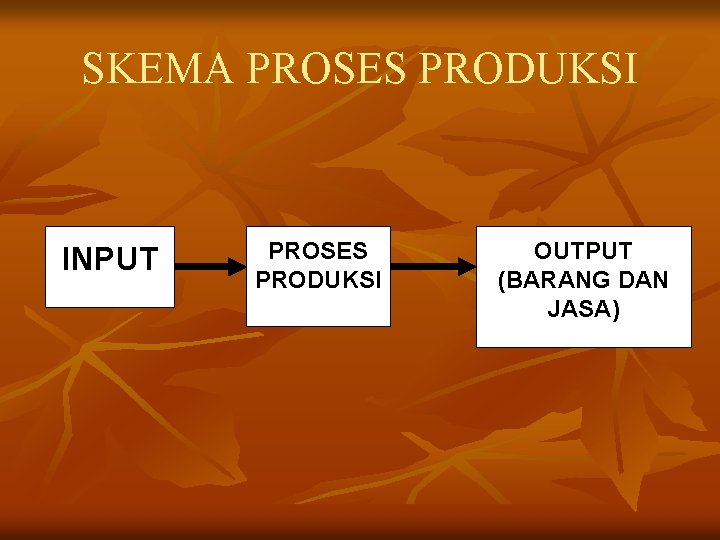 SKEMA PROSES PRODUKSI

INPUT

PROSES PRODUKSI

OUTPUT (BARANG DAN JASA)